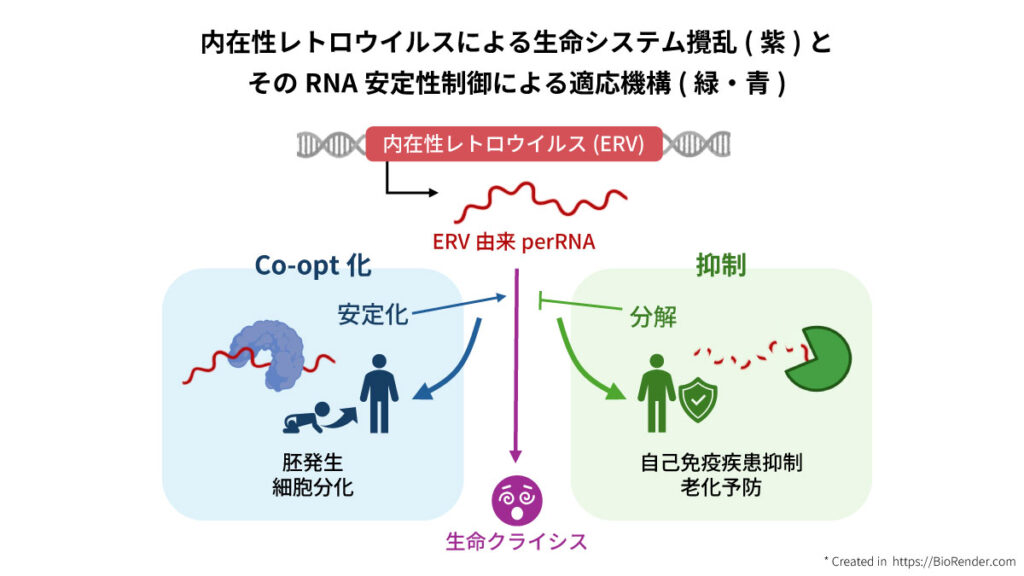 内在性レトロウイルスによる生命システム攪乱 ( 紫 ) と
その RNA 安定性制御による適応機構 ( 緑・青 )

内在性レトロウイルス (ERV)

ERV 由来 perRNA

Co-opt 化

安定化

胚発生
細胞分化

抑制

分解

自己免疫疾患抑制
老化予防

生命クライシス

* Created in https://BioRender.com